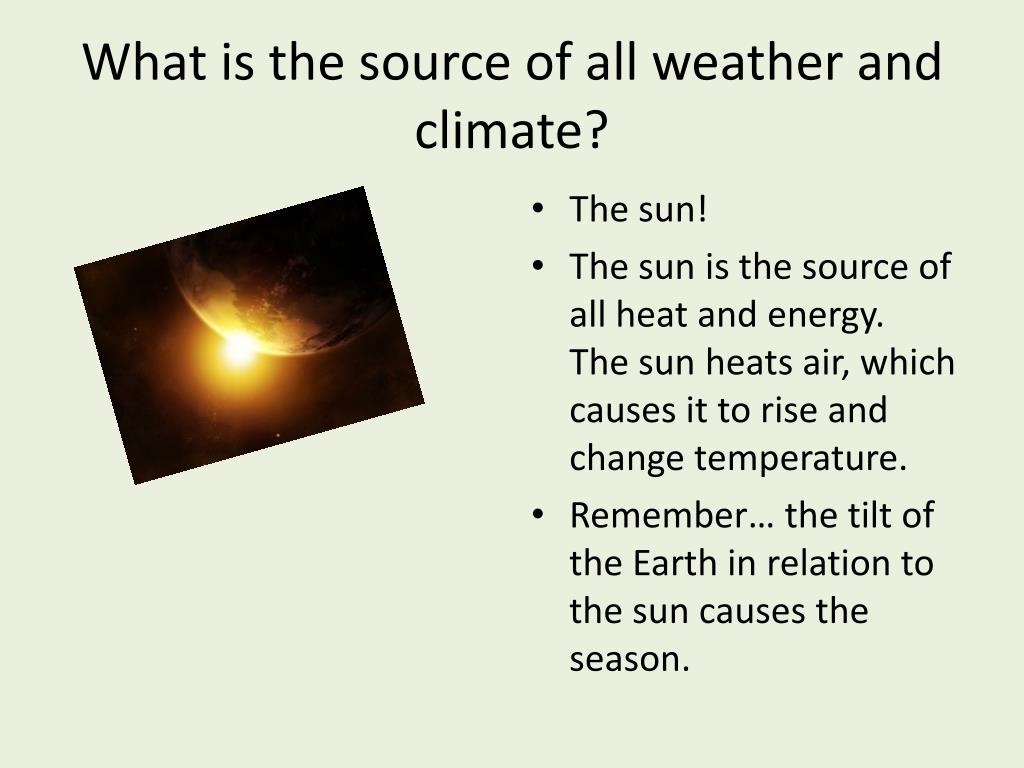 What is the source of all weather and climate?

• The sun!
• The sun is the source of all heat and energy. The sun heats air, which causes it to rise and change temperature.
• Remember… the tilt of the Earth in relation to the sun causes the season.